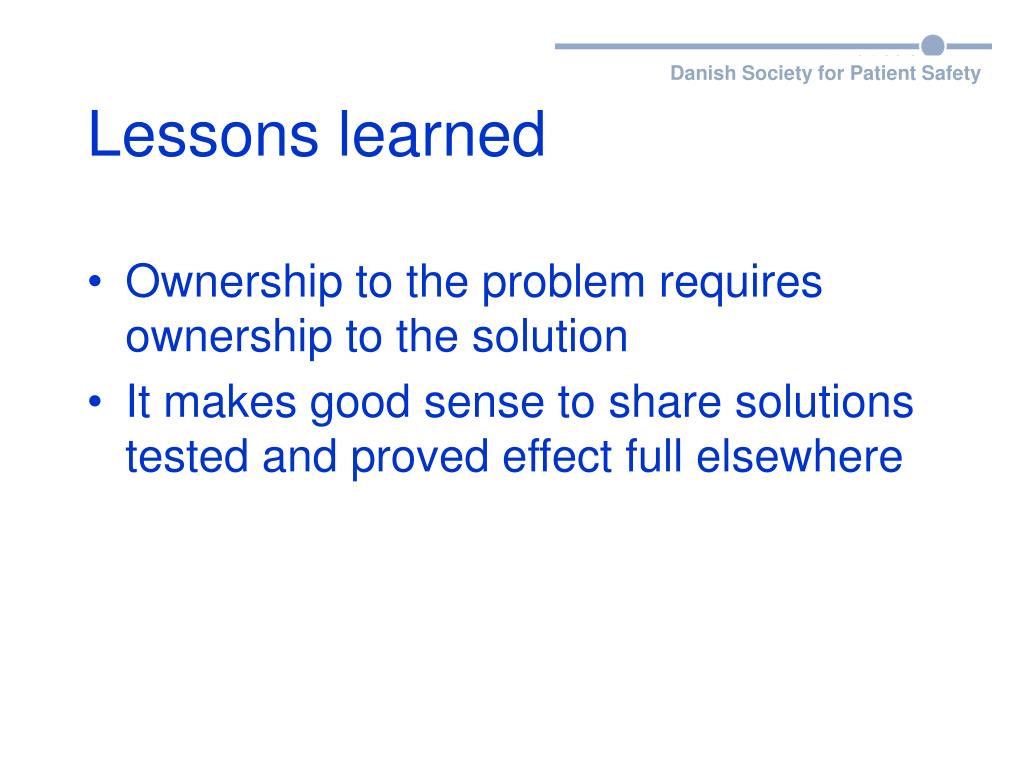 Danish Society for Patient Safety

Lessons learned

• Ownership to the problem requires ownership to the solution
• It makes good sense to share solutions tested and proved effect full elsewhere